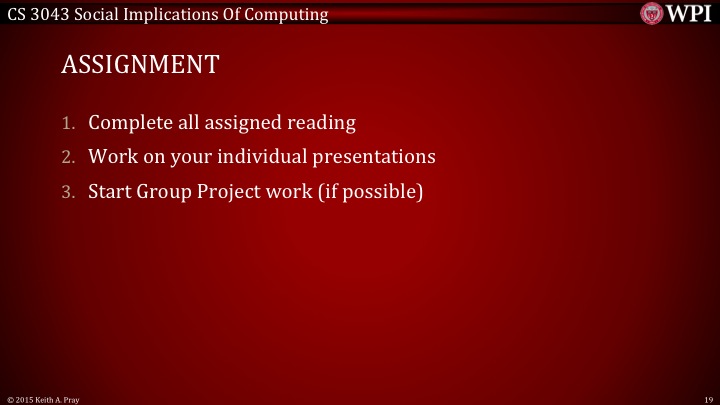 CS 3043 Social Implications Of Computing

WPI

ASSIGNMENT

1. Complete all assigned reading
2. Work on your individual presentations
3. Start Group Project work (if possible)

© 2015 Keith A. Pray

19